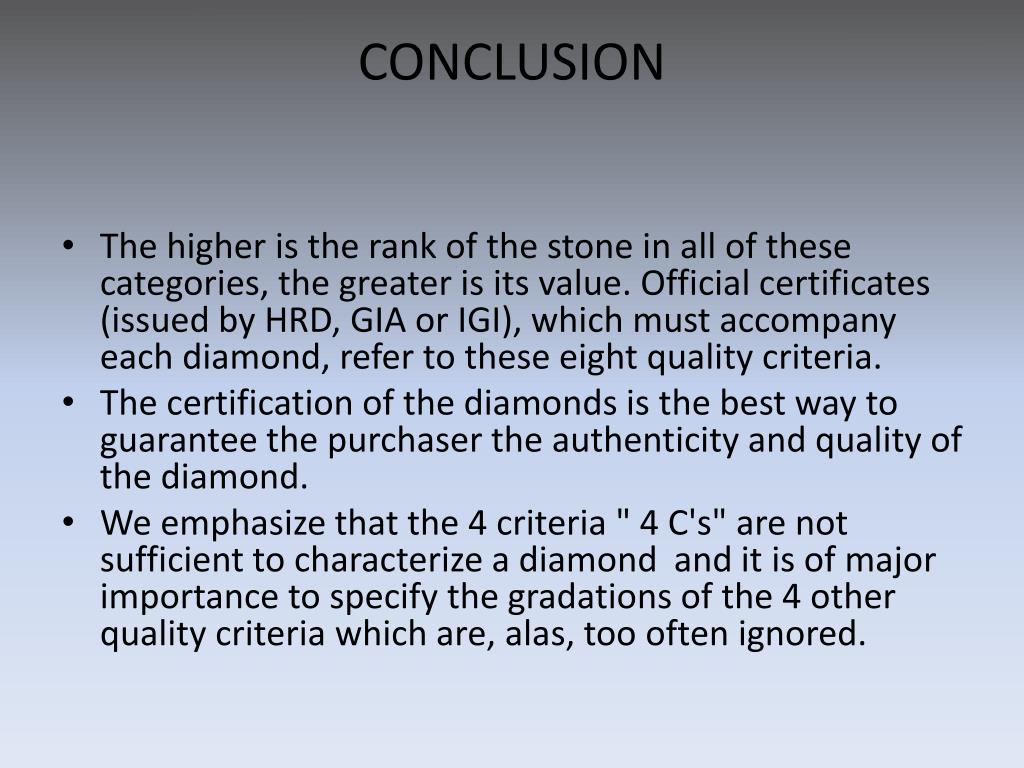 CONCLUSION

• The higher is the rank of the stone in all of these categories, the greater is its value. Official certificates (issued by HRD, GIA or IGI), which must accompany each diamond, refer to these eight quality criteria.
• The certification of the diamonds is the best way to guarantee the purchaser the authenticity and quality of the diamond.
• We emphasize that the 4 criteria " 4 C's" are not sufficient to characterize a diamond  and it is of major importance to specify the gradations of the 4 other quality criteria which are, alas, too often ignored.